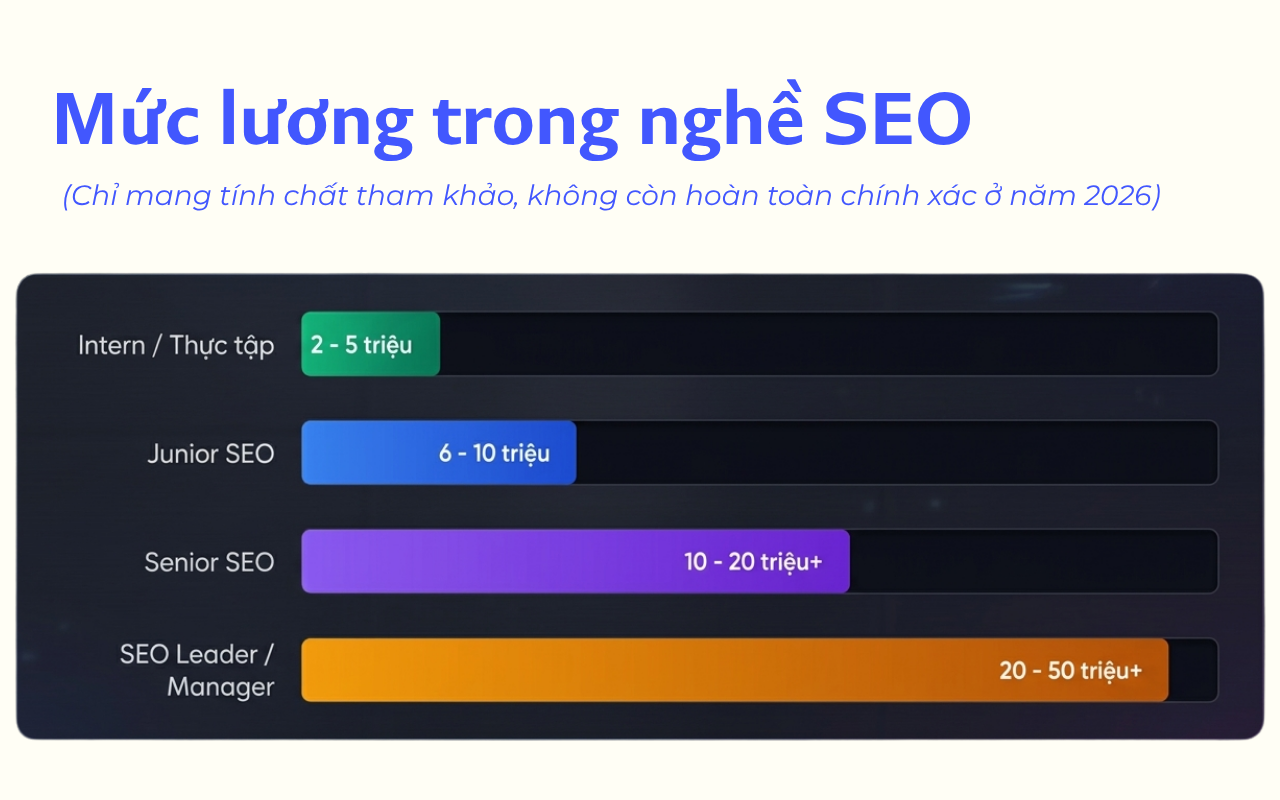 Mức lương trong nghề SEO

(Chỉ mang tính chất tham khảo, không còn hoàn toàn chính xác ở năm 2026)

Intern / Thực tập 2 - 5 triệu

Junior SEO 6 - 10 triệu

Senior SEO 10 - 20 triệu+

SEO Leader / Manager 20 - 50 triệu+